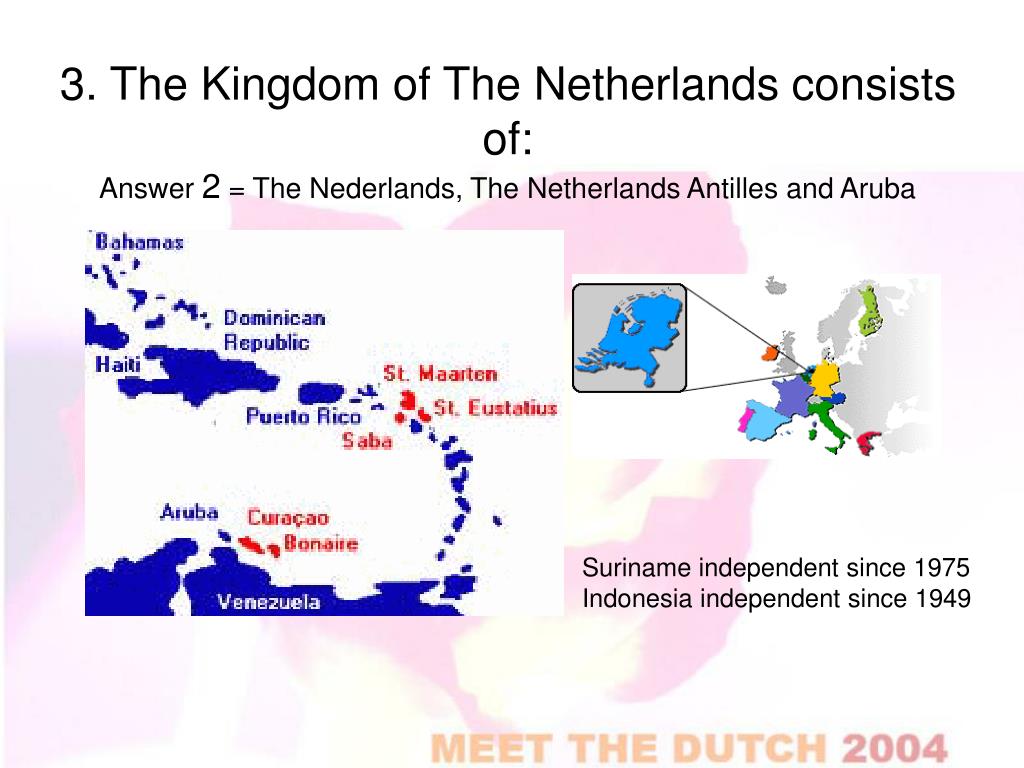 3. The Kingdom of The Netherlands consists of:

Answer 2 = The Nederlands, The Netherlands Antilles and Aruba

Bahamas
Dominican Republic
Haiti
St. Maarten
Puerto Rico
St. Eustatius
Saba
Aruba
Curaçao
Bonaire
Venezuela

Suriname independent since 1975
Indonesia independent since 1949

MEET THE DUTCH 2004